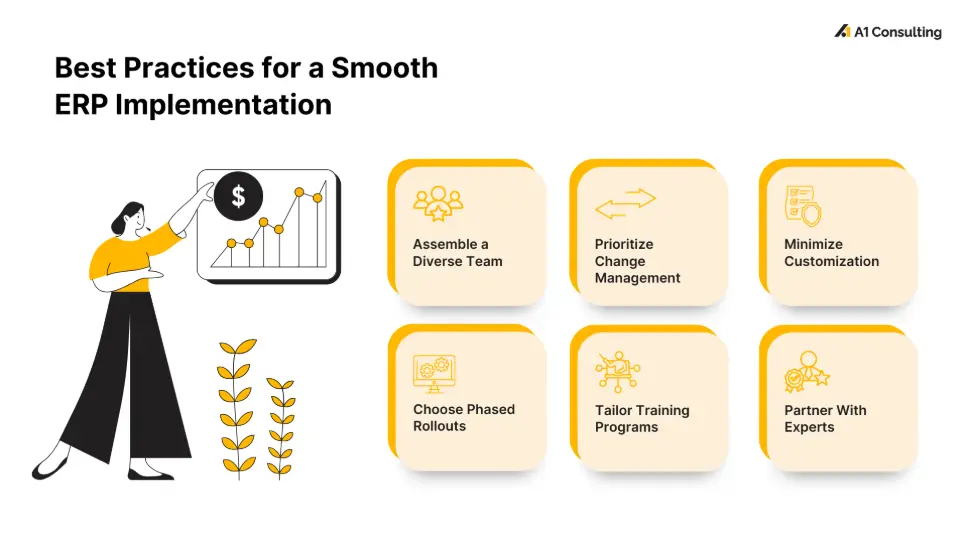 A1 Consulting

Best Practices for a Smooth ERP Implementation

$

Assemble a Diverse Team

Prioritize Change Management

Minimize Customization

Choose Phased Rollouts

Tailor Training Programs

Partner With Experts